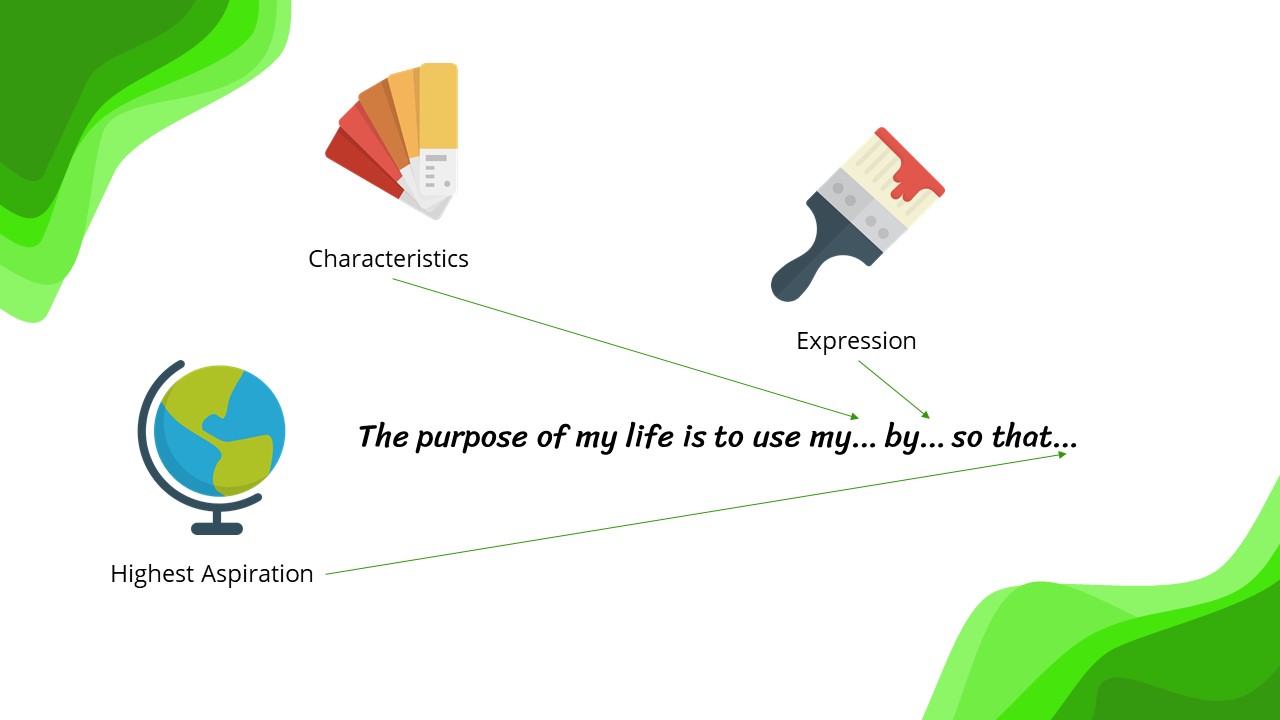 Characteristics

Expression

The purpose of my life is to use my... by... so that...

Highest Aspiration